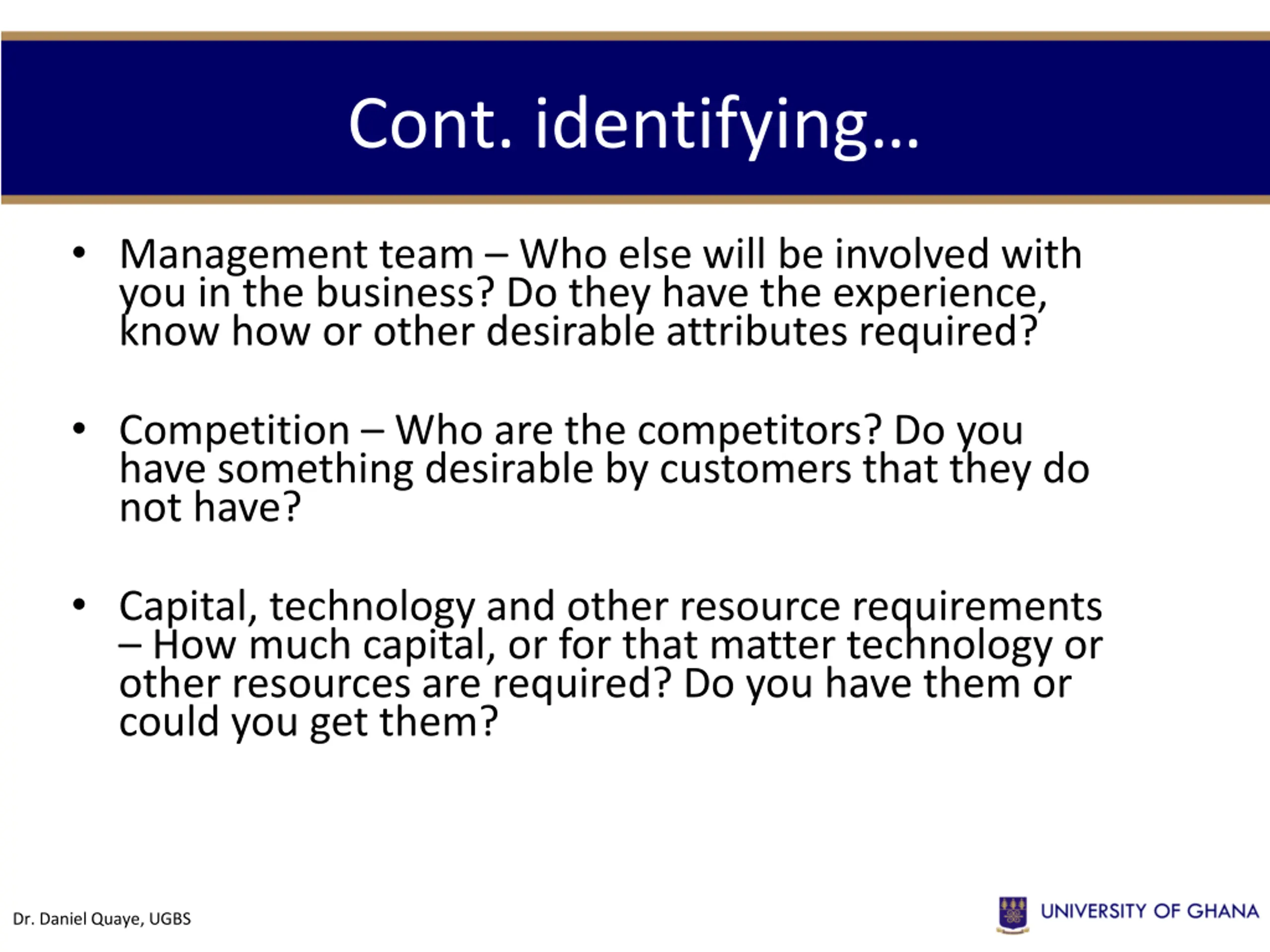 Cont. identifying…

• Management team – Who else will be involved with you in the business? Do they have the experience, know how or other desirable attributes required?

• Competition – Who are the competitors? Do you have something desirable by customers that they do not have?

• Capital, technology and other resource requirements – How much capital, or for that matter technology or other resources are required? Do you have them or could you get them?

Dr. Daniel Quaye, UGBS

UNIVERSITY OF GHANA